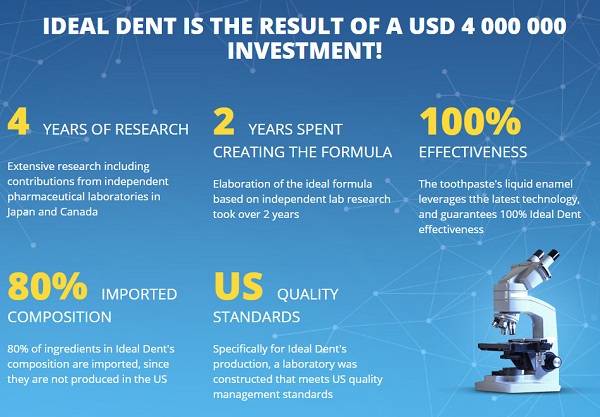 IDEAL DENT IS THE RESULT OF A USD 4 000 000 INVESTMENT!

4 YEARS OF RESEARCH

Extensive research including contributions from independent pharmaceutical laboratories in Japan and Canada

2 YEARS SPENT CREATING THE FORMULA

Elaboration of the ideal formula based on independent lab research took over 2 years

100% EFFECTIVENESS

The toothpaste's liquid enamel leverages tthe latest technology, and guarantees 100% Ideal Dent effectiveness

80% IMPORTED COMPOSITION

80% of ingredients in Ideal Dent's composition are imported, since they are not produced in the US

US QUALITY STANDARDS

Specifically for Ideal Dent's production, a laboratory was constructed that meets US quality management standards